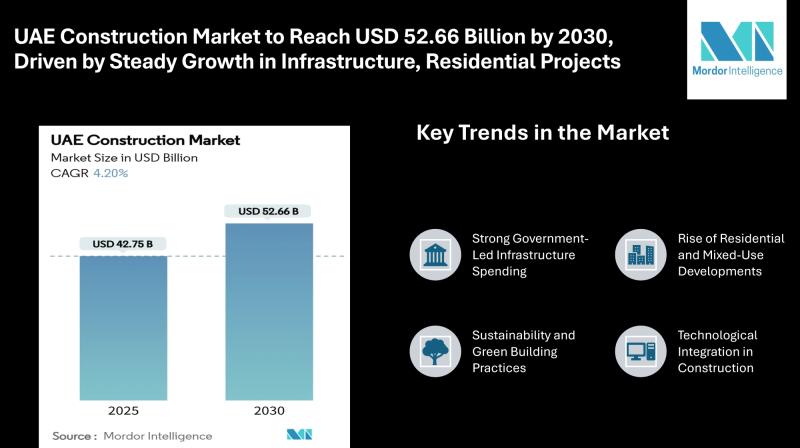 UAE Construction Market to Reach USD 52.66 Billion by 2030, Driven by Steady Growth in Infrastructure, Residential Projects

Mordor Intelligence

UAE Construction Market
Market Size in USD Billion
CAGR 4.20%

USD 42.75 B

USD 52.66 B

2025

2030

Source : Mordor Intelligence

Key Trends in the Market

Strong Government-Led Infrastructure Spending

Rise of Residential and Mixed-Use Developments

Sustainability and Green Building Practices

Technological Integration in Construction